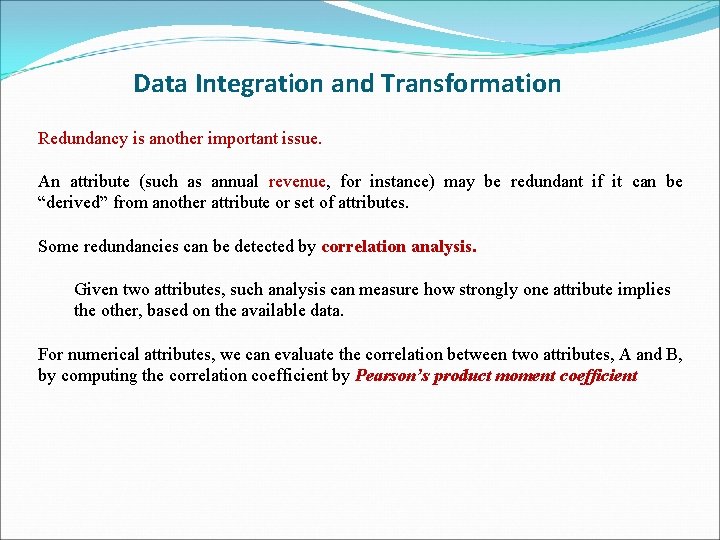 Data Integration and Transformation

Redundancy is another important issue.

An attribute (such as annual revenue, for instance) may be redundant if it can be “derived” from another attribute or set of attributes.

Some redundancies can be detected by correlation analysis.

Given two attributes, such analysis can measure how strongly one attribute implies the other, based on the available data.

For numerical attributes, we can evaluate the correlation between two attributes, A and B, by computing the correlation coefficient by Pearson’s product moment coefficient